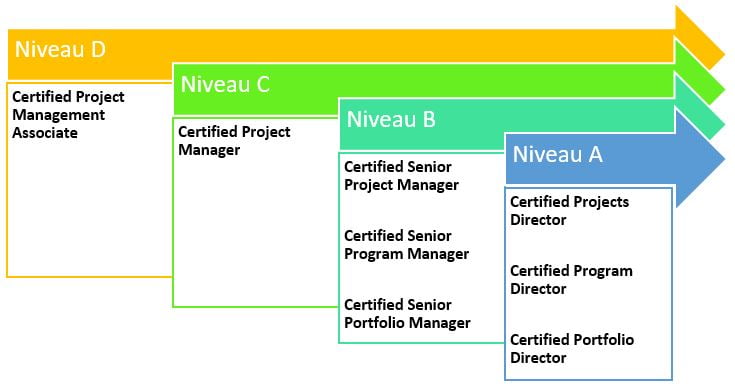 Niveau D

Certified Project Management Associate

Niveau C

Certified Project Manager

Niveau B

Certified Senior Project Manager

Certified Senior Program Manager

Certified Senior Portfolio Manager

Niveau A

Certified Projects Director

Certified Program Director

Certified Portfolio Director